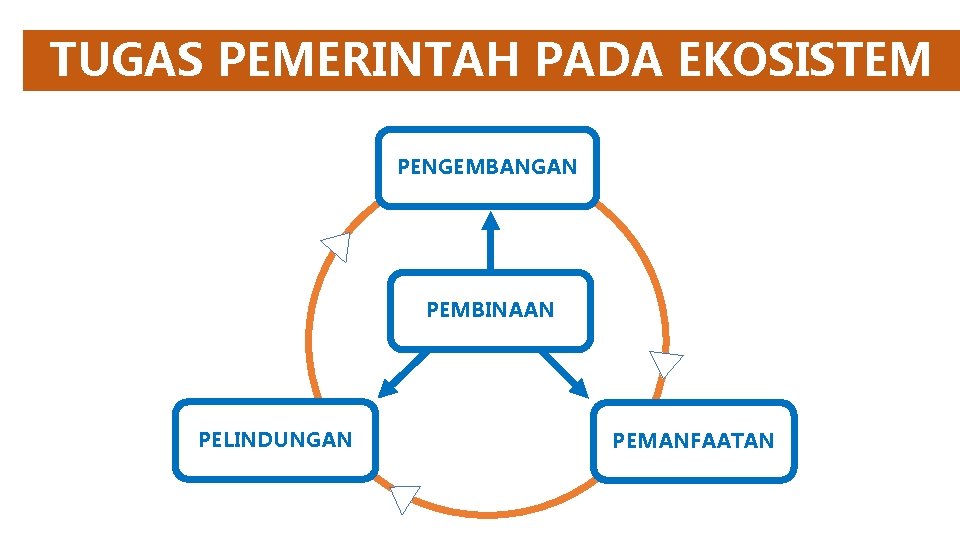 TUGAS PEMERINTAH PADA EKOSISTEM

PENGEMBANGAN

PEMBINAAN

PELINDUNGAN

PEMANFAATAN